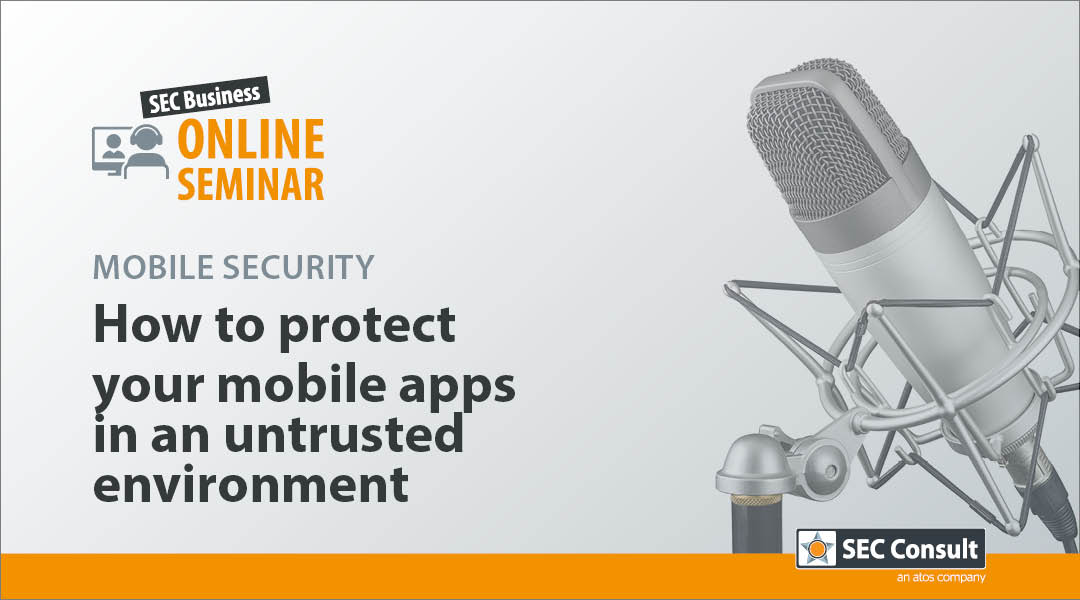 SEC Business
ONLINE SEMINAR

MOBILE SECURITY

How to protect your mobile apps in an untrusted environment

SEC Consult
an atos company